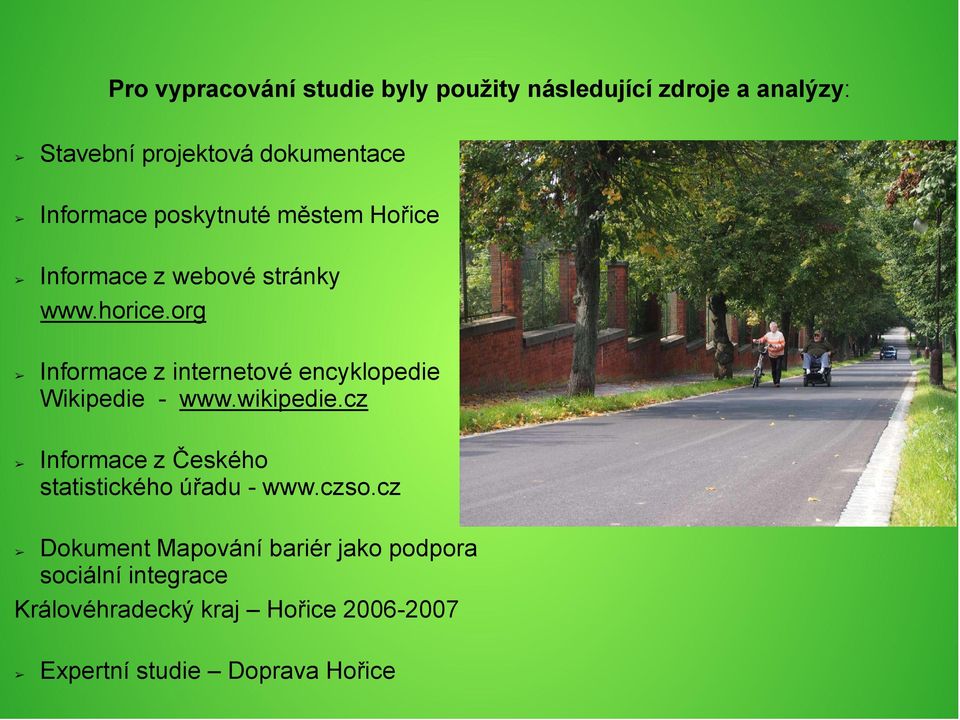 Pro vypracování studie byly použity následující zdroje a analýzy:

➢ Stavební projektová dokumentace

➢ Informace poskytnuté městem Hořice

➢ Informace z webové stránky www.horice.org

➢ Informace z internetové encyklopedie Wikipedie - www.wikipedie.cz

➢ Informace z Českého statistického úřadu - www.czso.cz

➢ Dokument Mapování bariér jako podpora sociální integrace
Královéhradecký kraj – Hořice 2006-2007

➢ Expertní studie – Doprava Hořice